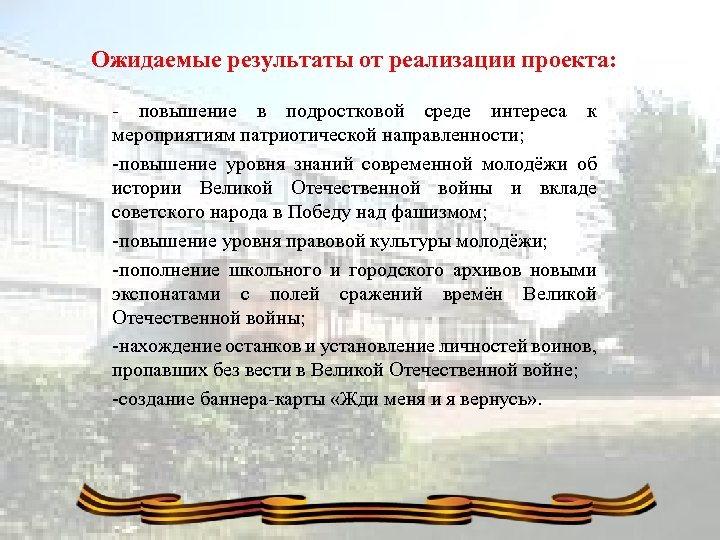 Ожидаемые результаты от реализации проекта:

- повышение в подростковой среде интереса к мероприятиям патриотической направленности;

-повышение уровня знаний современной молодёжи об истории Великой Отечественной войны и вкладе советского народа в Победу над фашизмом;

-повышение уровня правовой культуры молодёжи;

-пополнение школьного и городского архивов новыми экспонатами с полей сражений времён Великой Отечественной войны;

-нахождение останков и установление личностей воинов, пропавших без вести в Великой Отечественной войне;

-создание баннера-карты «Жди меня и я вернусь».